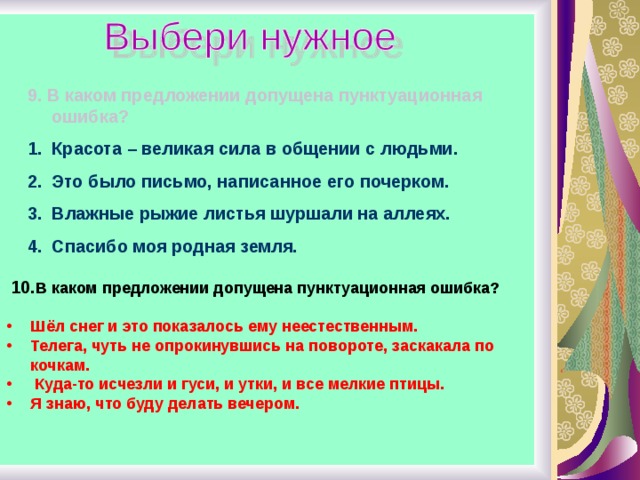 Выбери нужное

9. В каком предложении допущена пунктуационная ошибка?

1. Красота – великая сила в общении с людьми.

2. Это было письмо, написанное его почерком.

3. Влажные рыжие листья шуршали на аллеях.

4. Спасибо моя родная земля.

10.В каком предложении допущена пунктуационная ошибка?

• Шёл снег и это показалось ему неестественным.
• Телега, чуть не опрокинувшись на повороте, заскакала по кочкам.
• Куда-то исчезли и гуси, и утки, и все мелкие птицы.
• Я знаю, что буду делать вечером.